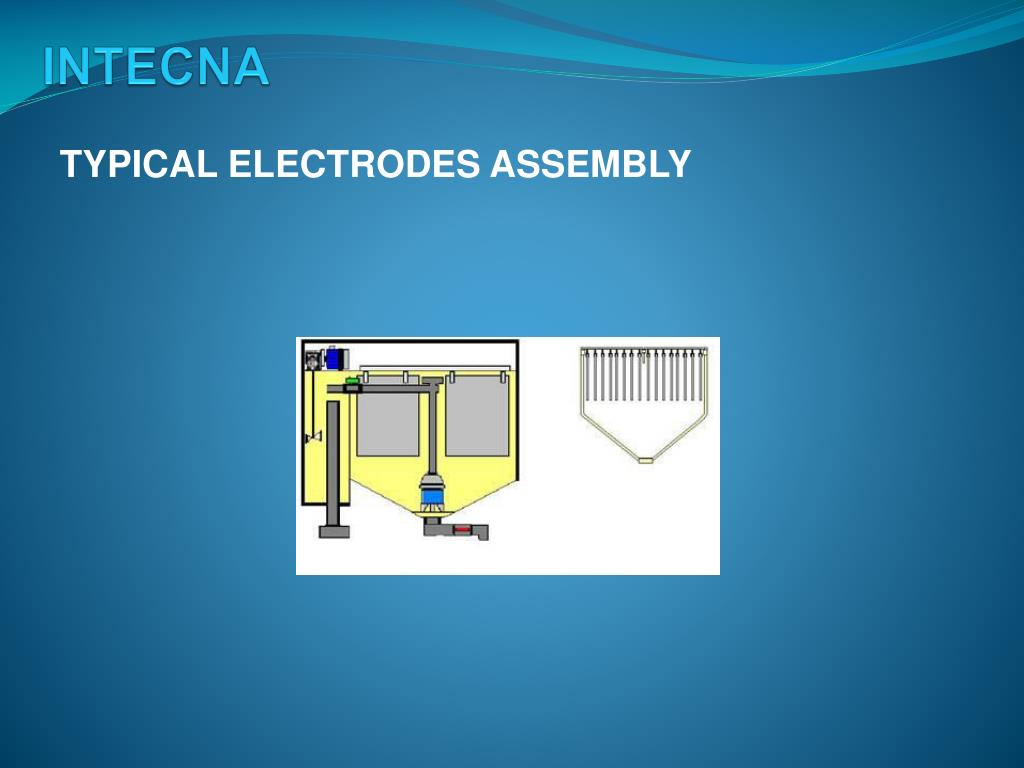 INTECNA

TYPICAL ELECTRODES ASSEMBLY